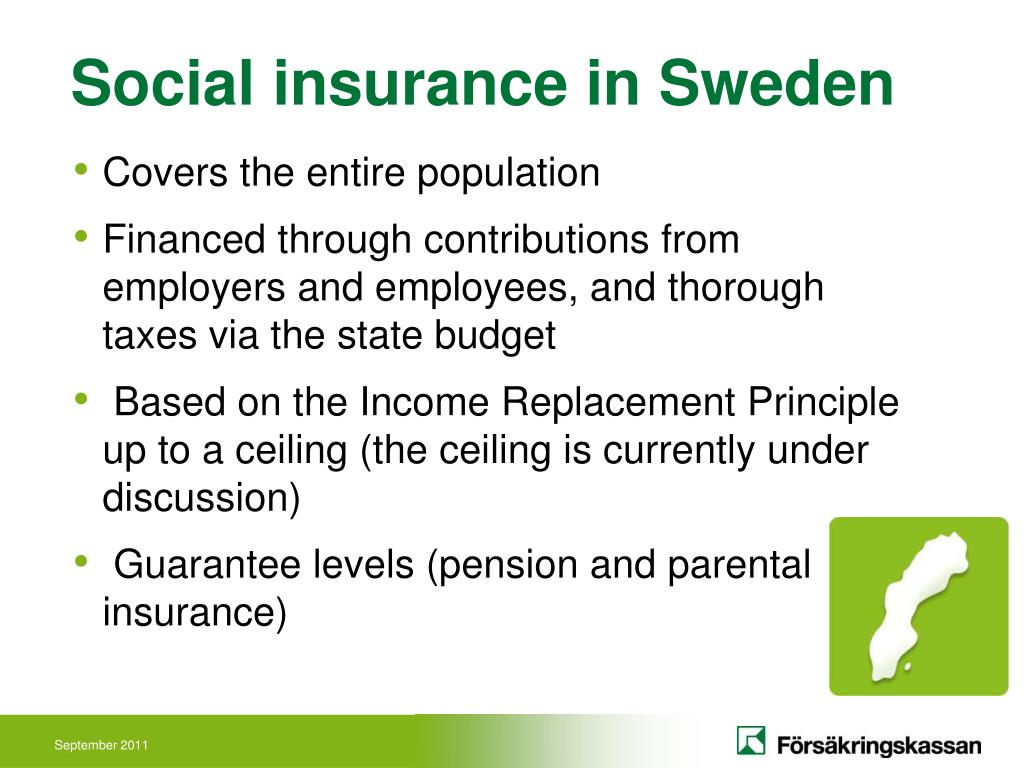 Social insurance in Sweden

• Covers the entire population

• Financed through contributions from employers and employees, and thorough taxes via the state budget

• Based on the Income Replacement Principle up to a ceiling (the ceiling is currently under discussion)

• Guarantee levels (pension and parental insurance)

September 2011

Försäkringskassan